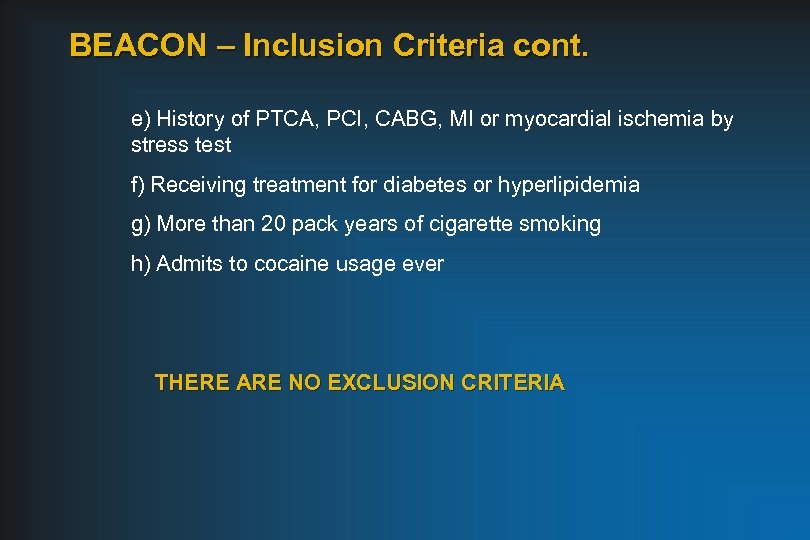 BEACON – Inclusion Criteria cont.

e) History of PTCA, PCI, CABG, MI or myocardial ischemia by stress test

f) Receiving treatment for diabetes or hyperlipidemia

g) More than 20 pack years of cigarette smoking

h) Admits to cocaine usage ever

THERE ARE NO EXCLUSION CRITERIA